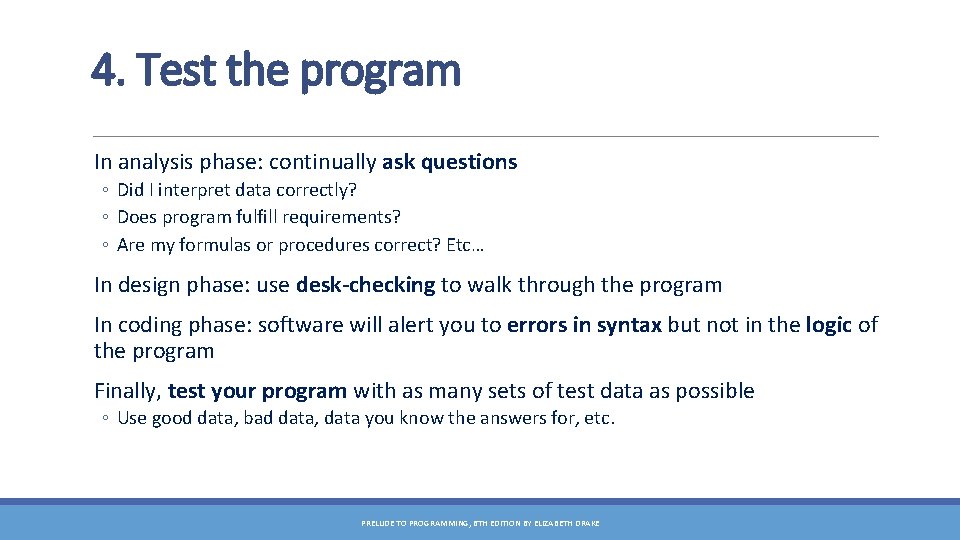 4. Test the program

In analysis phase: continually ask questions

◦ Did I interpret data correctly?
◦ Does program fulfill requirements?
◦ Are my formulas or procedures correct? Etc…

In design phase: use desk-checking to walk through the program

In coding phase: software will alert you to errors in syntax but not in the logic of the program

Finally, test your program with as many sets of test data as possible

◦ Use good data, bad data, data you know the answers for, etc.

PRELUDE TO PROGRAMMING, 6TH EDITION BY ELIZABETH DRAKE